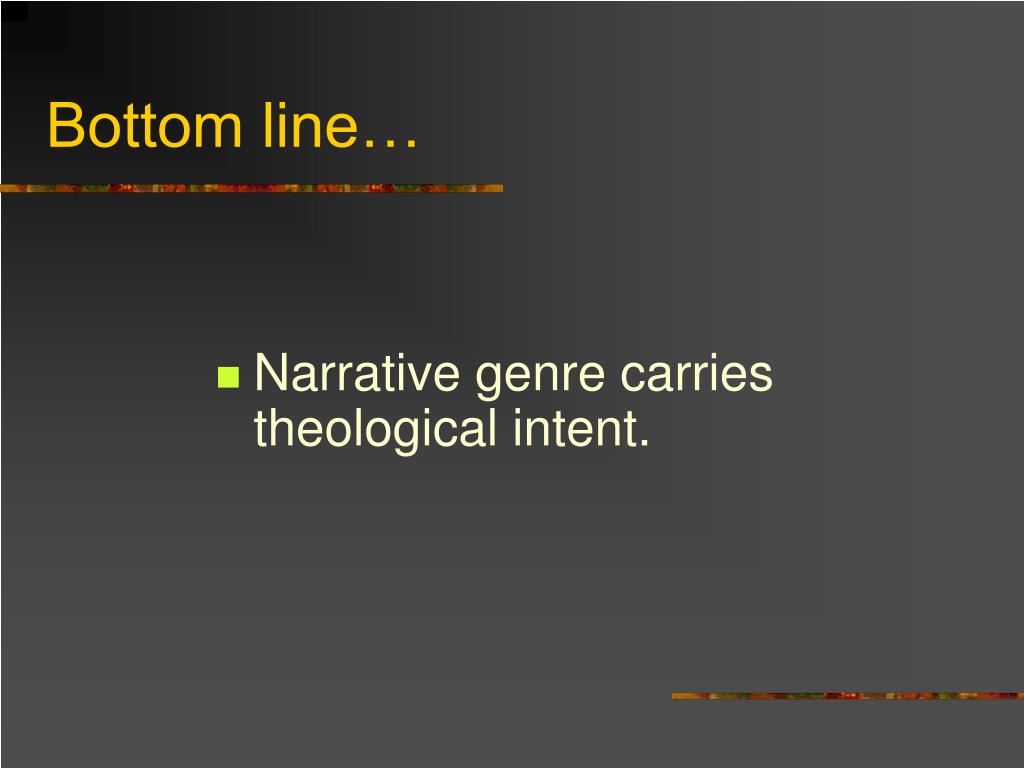 Bottom line…

Narrative genre carries theological intent.